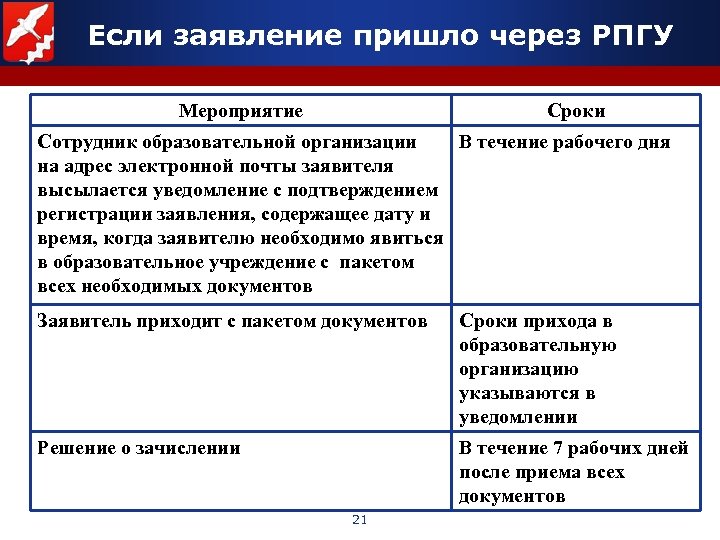 Если заявление пришло через РПГУ

| Мероприятие | Сроки |
|---|---|
| Сотрудник образовательной организации на адрес электронной почты заявителя высылается уведомление с подтверждением регистрации заявления, содержащее дату и время, когда заявителю необходимо явиться в образовательное учреждение с пакетом всех необходимых документов | В течение рабочего дня |
| Заявитель приходит с пакетом документов | Сроки прихода в образовательную организацию указываются в уведомлении |
| Решение о зачислении | В течение 7 рабочих дней после приема всех документов |

21